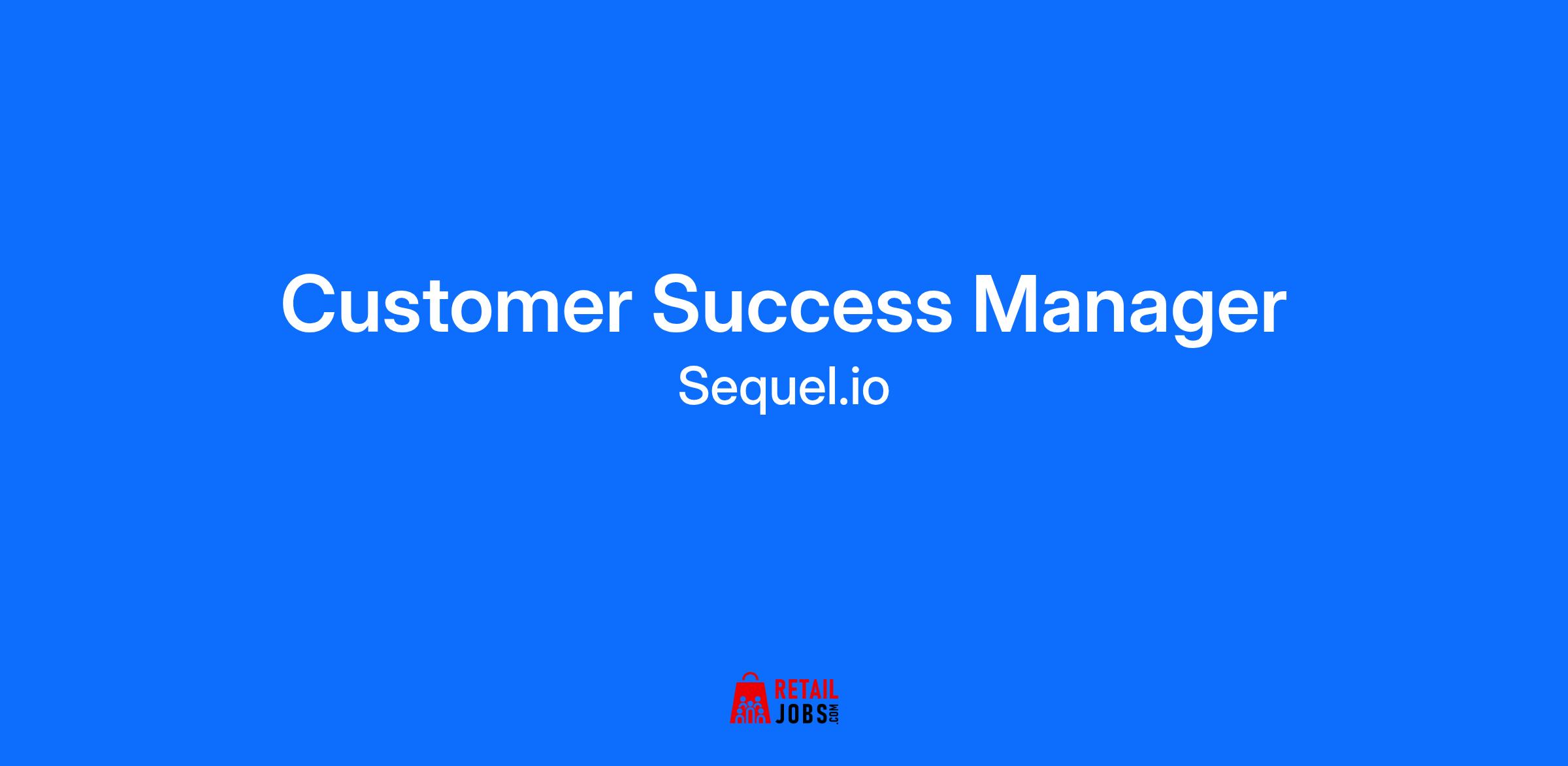 Customer Success Manager
Sequel.io

RETAIL JOBS.COM